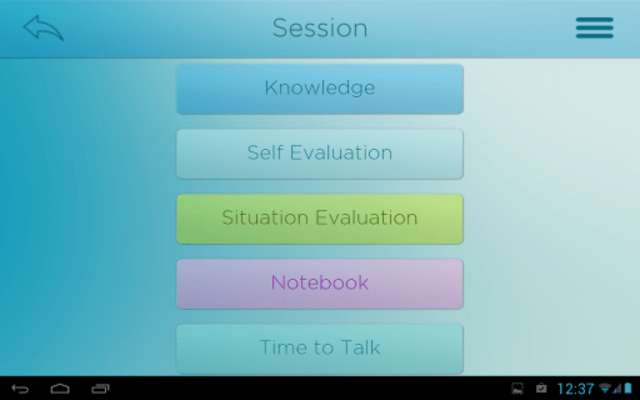 Session

Knowledge

Self Evaluation

Situation Evaluation

Notebook

Time to Talk

12:37